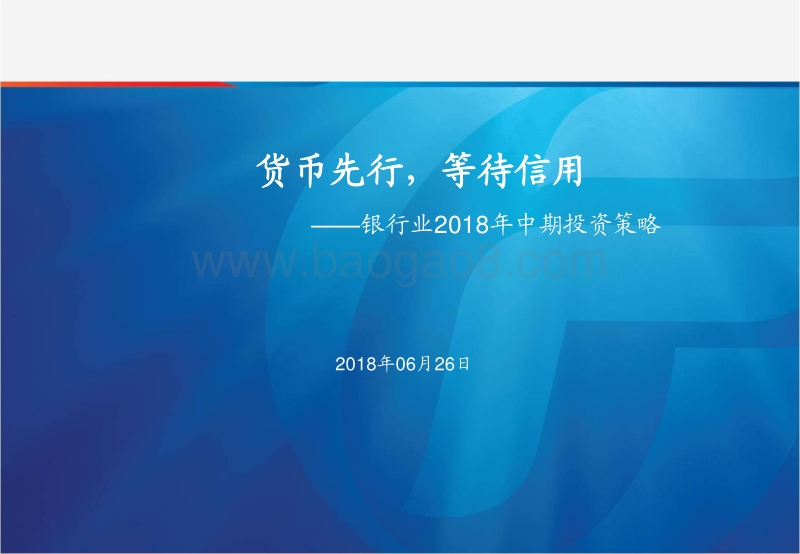 货币先行，等待信用

——银行业2018年中期投资策略

www.baogao8.com

2018年06月26日